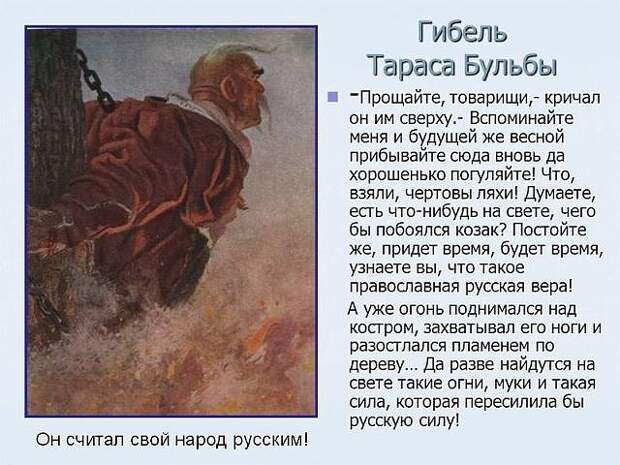 Гибель Тараса Бульбы

-Прощайте, товарищи,- кричал он им сверху.- Вспоминайте меня и будущей же весной прибывайте сюда вновь да хорошенько погуляйте! Что, взяли, чертовы ляхи! Думаете, есть что-нибудь на свете, чего бы побоялся козак? Постойте же, придет время, будет время, узнаете вы, что такое православная русская вера!

А уже огонь поднимался над костром, захватывал его ноги и разостлался пламенем по дереву... Да разве найдутся на свете такие огни, муки и такая сила, которая пересилила бы русскую силу!

Он считал свой народ русским!